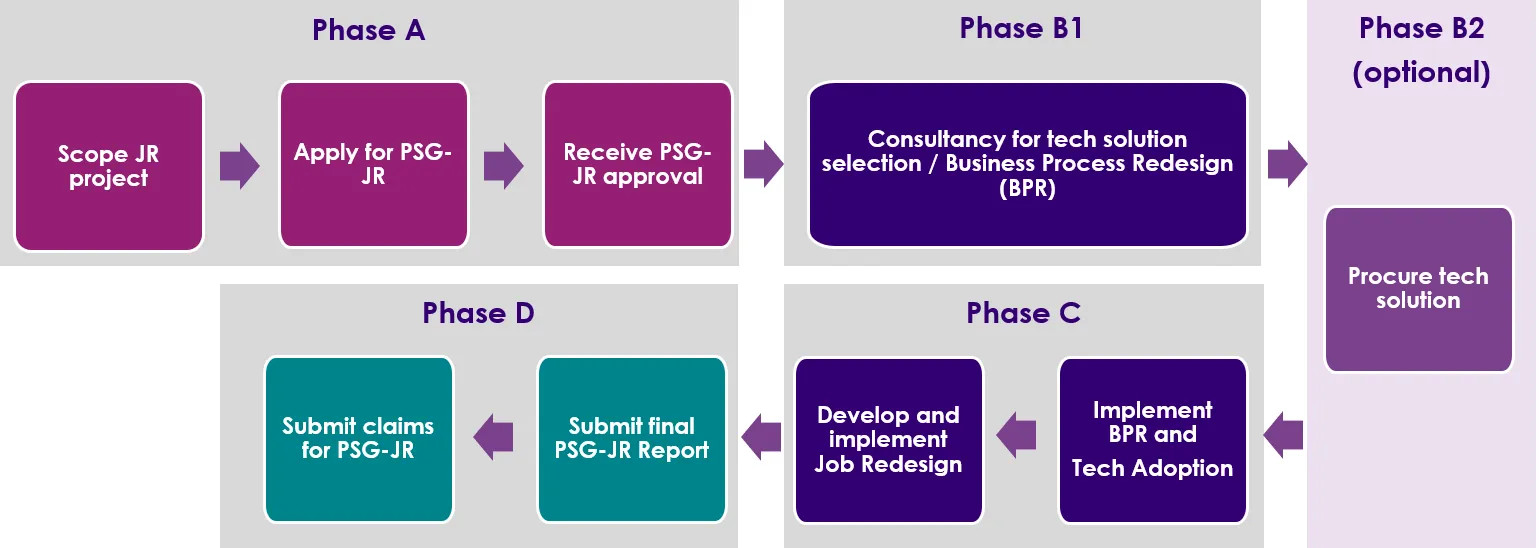 Phase A

Scope JR project

Apply for PSG-JR

Receive PSG-JR approval

Phase B1

Consultancy for tech solution selection / Business Process Redesign (BPR)

Phase B2 (optional)

Procure tech solution

Phase C

Implement BPR and Tech Adoption

Develop and implement Job Redesign

Phase D

Submit final PSG-JR Report

Submit claims for PSG-JR